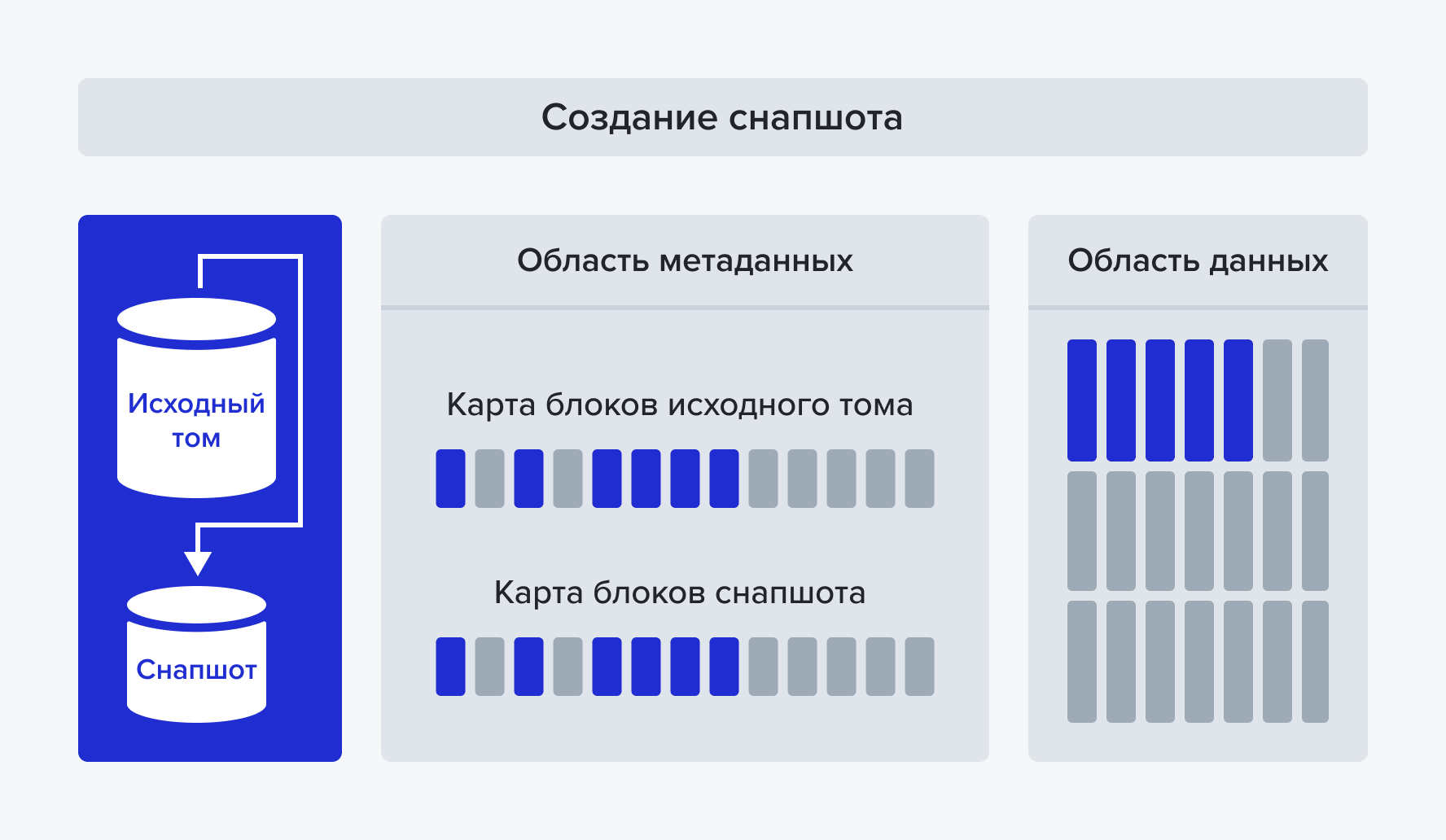 Создание снапшота

Исходный том

Снапшот

Область метаданных

Карта блоков исходного тома

Карта блоков снапшота

Область данных